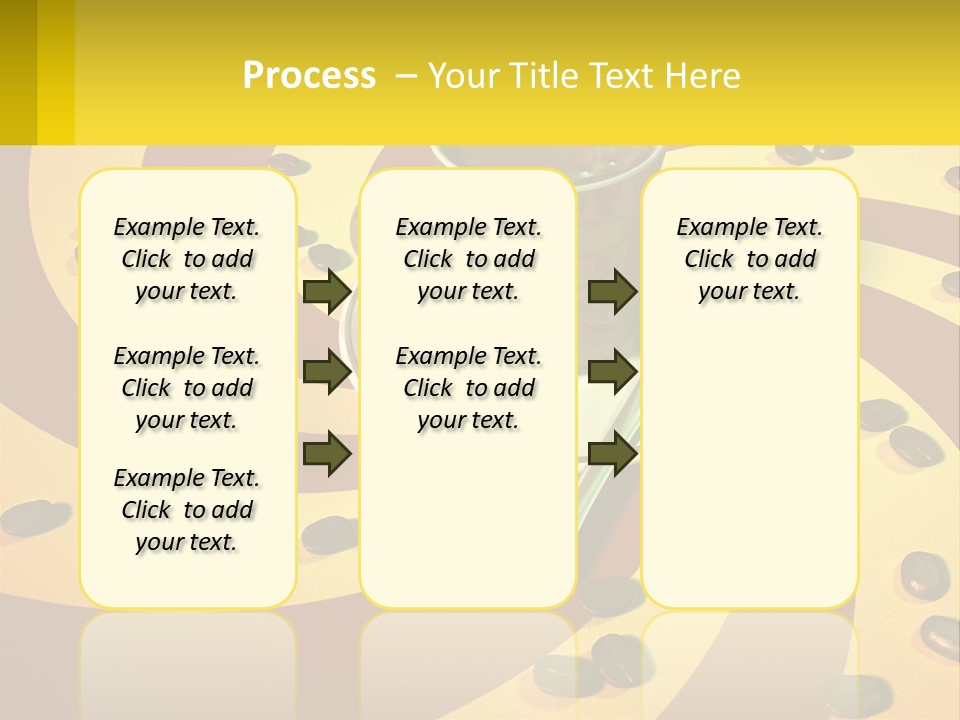 Process – Your Title Text Here

Example Text. Click to add your text.

Example Text. Click to add your text.

Example Text. Click to add your text.

Example Text. Click to add your text.

Example Text. Click to add your text.

Example Text. Click to add your text.